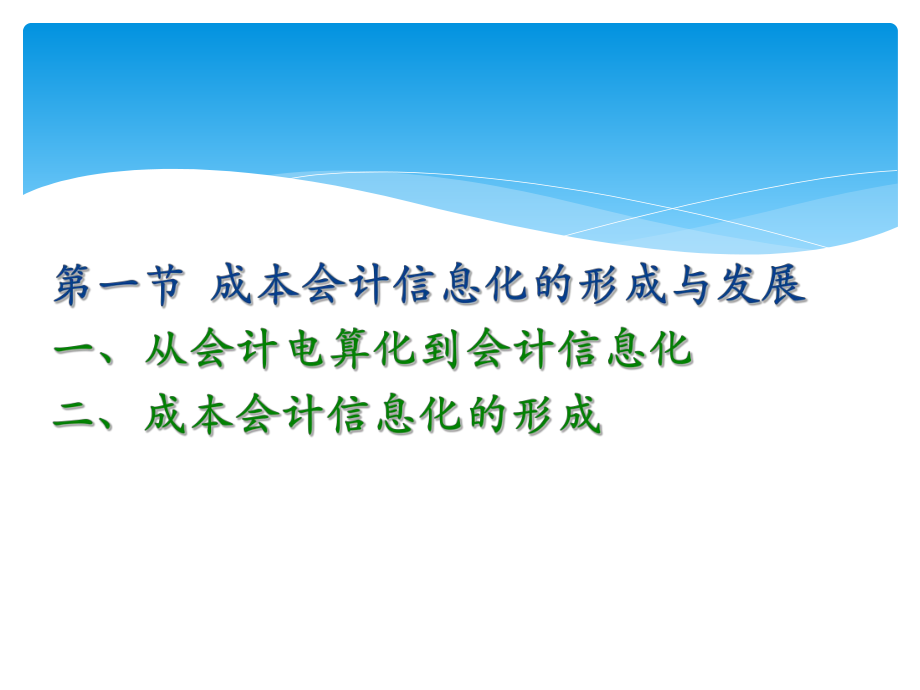 第一节 成本会计信息化的形成与发展

一、从会计电算化到会计信息化

二、成本会计信息化的形成